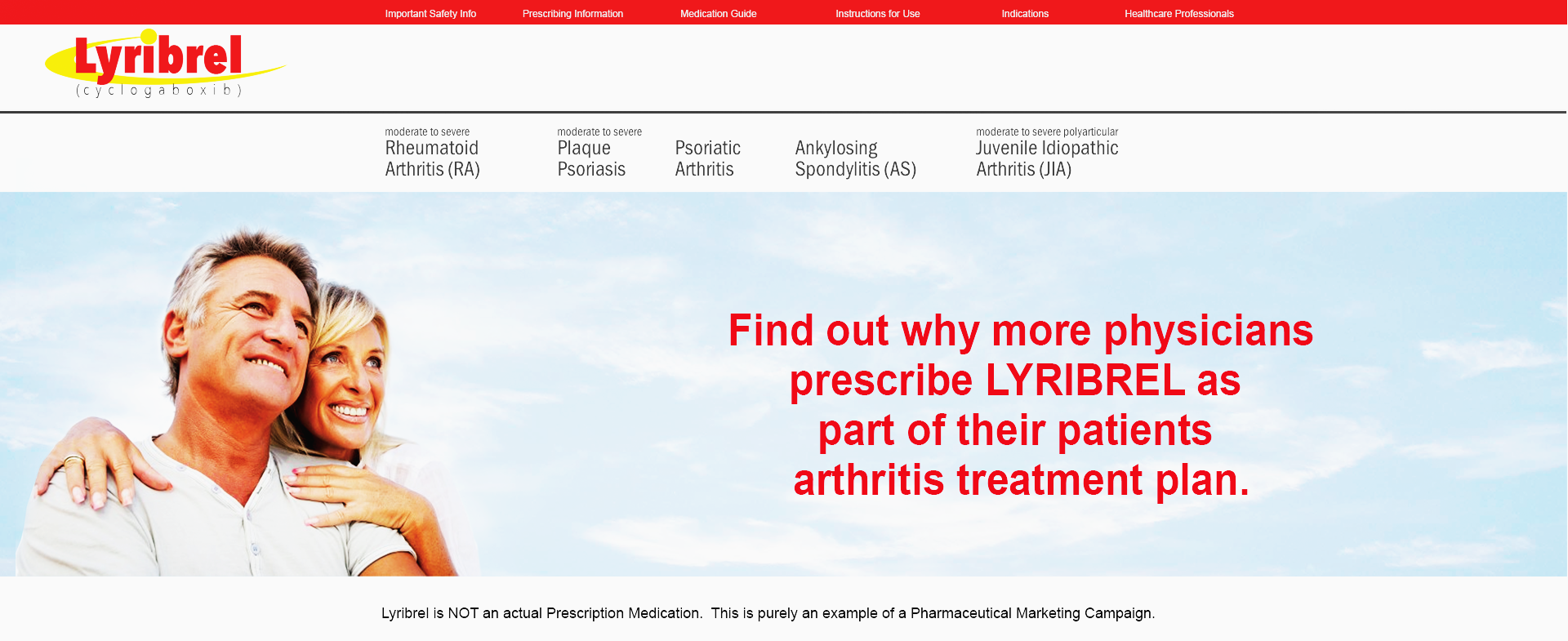 Important Safety Info Prescribing Information Medication Guide Instructions for Use Indications Healthcare Professionals

Lyribrel
(cyclogaboxib)

moderate to severe
Rheumatoid Arthritis (RA)

moderate to severe
Plaque Psoriasis

Psoriatic Arthritis

Ankylosing Spondylitis (AS)

moderate to severe polyarticular
Juvenile Idiopathic Arthritis (JIA)

Find out why more physicians prescribe LYRIBREL as part of their patients arthritis treatment plan.

Lyribrel is NOT an actual Prescription Medication. This is purely an example of a Pharmaceutical Marketing Campaign.